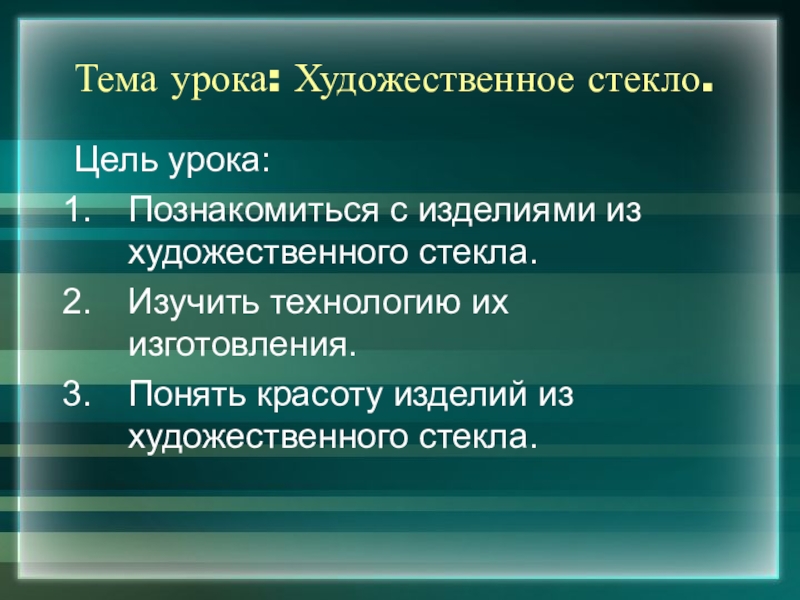 Тема урока: Художественное стекло.

Цель урока:

1. Познакомиться с изделиями из художественного стекла.
2. Изучить технологию их изготовления.
3. Понять красоту изделий из художественного стекла.